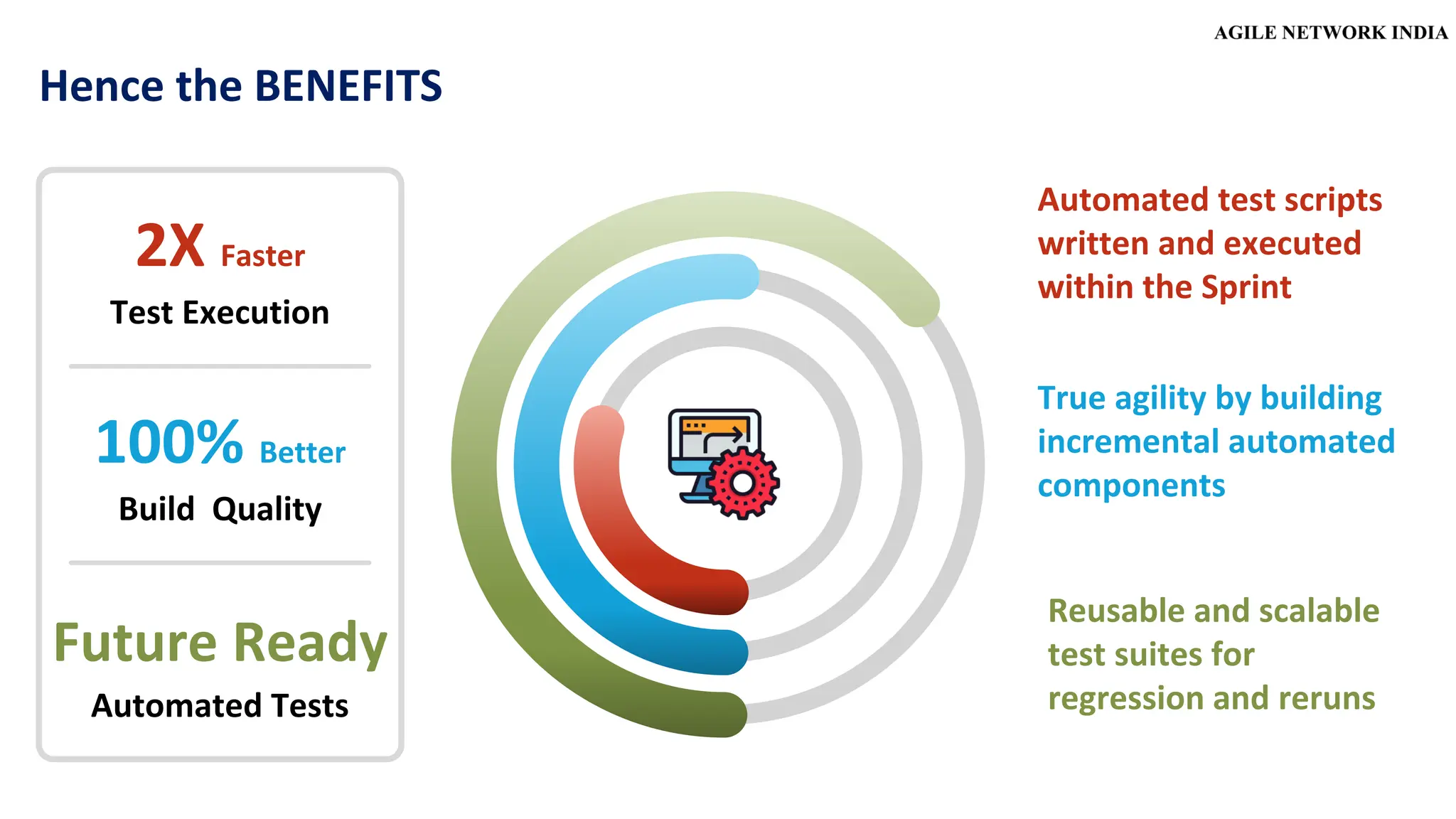 AGILE NETWORK INDIA

Hence the BENEFITS

2X Faster

Test Execution

100% Better

Build Quality

Future Ready

Automated Tests

Automated test scripts written and executed within the Sprint

True agility by building incremental automated components

Reusable and scalable test suites for regression and reruns